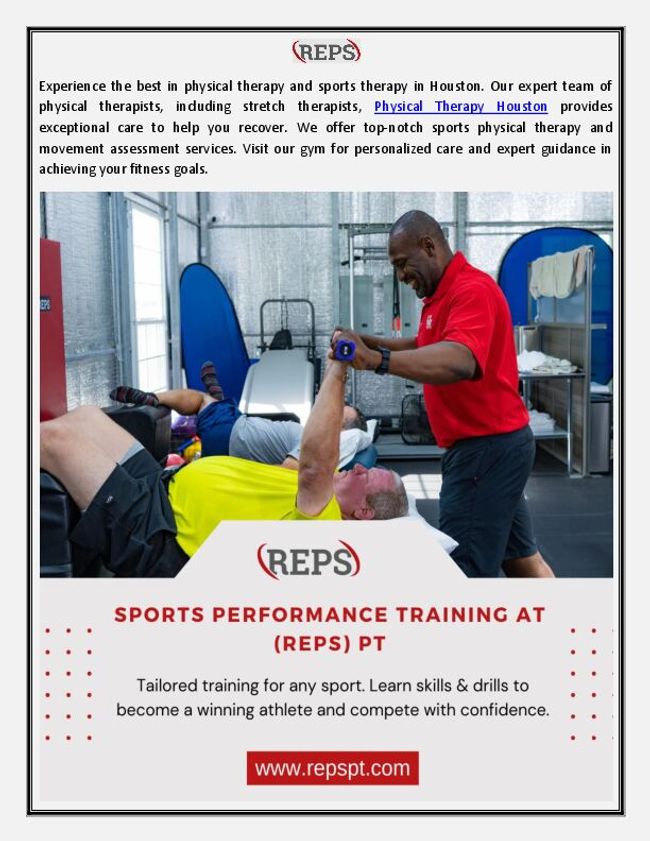 (REPS)

Experience the best in physical therapy and sports therapy in Houston. Our expert team of physical therapists, including stretch therapists, Physical Therapy Houston provides exceptional care to help you recover. We offer top-notch sports physical therapy and movement assessment services. Visit our gym for personalized care and expert guidance in achieving your fitness goals.

(REPS)

SPORTS PERFORMANCE TRAINING AT (REPS) PT

Tailored training for any sport. Learn skills & drills to become a winning athlete and compete with confidence.

www.repspt.com